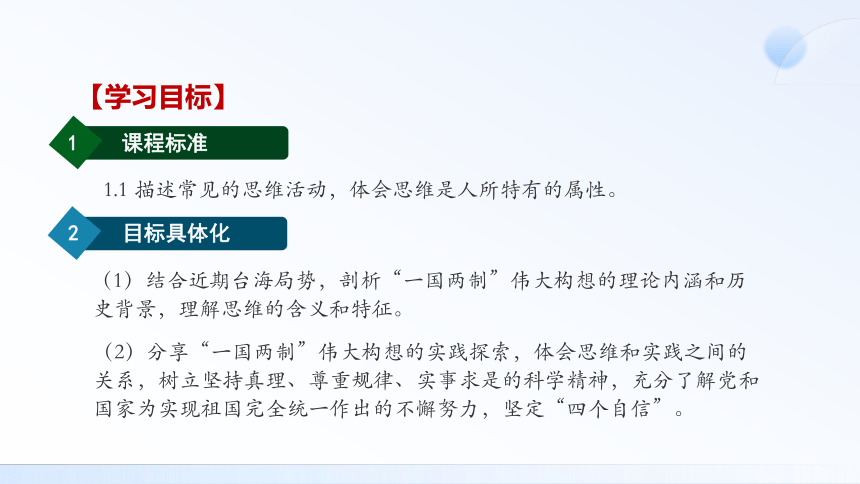 【学习目标】

1 课程标准

1.1 描述常见的思维活动，体会思维是人所特有的属性。

2 目标具体化

（1）结合近期台海局势，剖析“一国两制”伟大构想的理论内涵和历史背景，理解思维的含义和特征。

（2）分享“一国两制”伟大构想的实践探索，体会思维和实践之间的关系，树立坚持真理、尊重规律、实事求是的科学精神，充分了解党和国家为实现祖国完全统一作出的不懈努力，坚定“四个自信”。